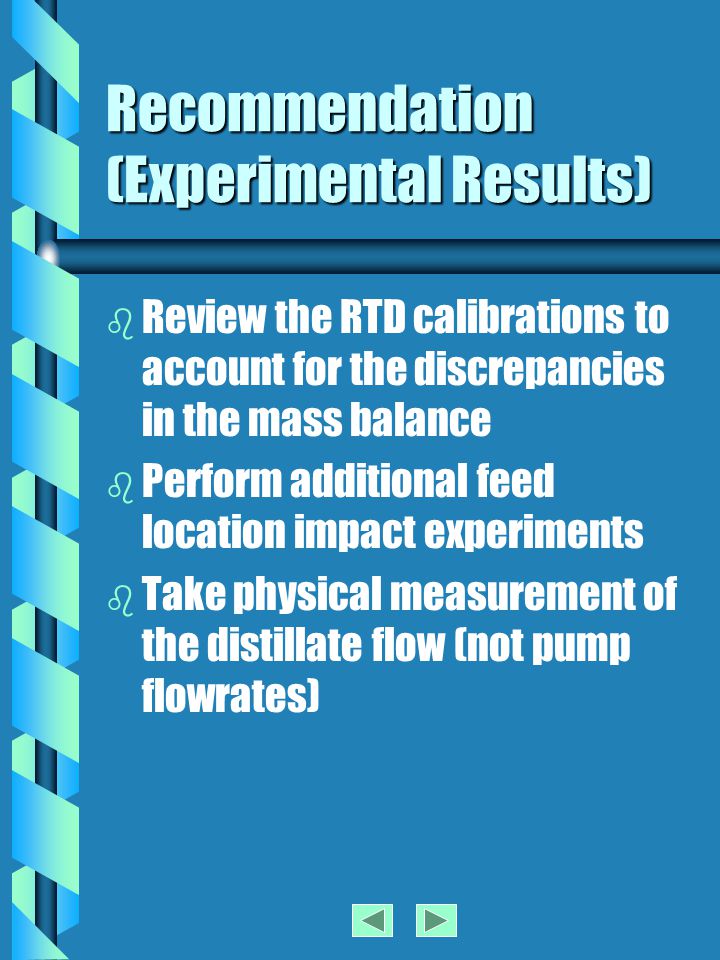 Recommendation (Experimental Results)

Review the RTD calibrations to account for the discrepancies in the mass balance

Perform additional feed location impact experiments

Take physical measurement of the distillate flow (not pump flowrates)